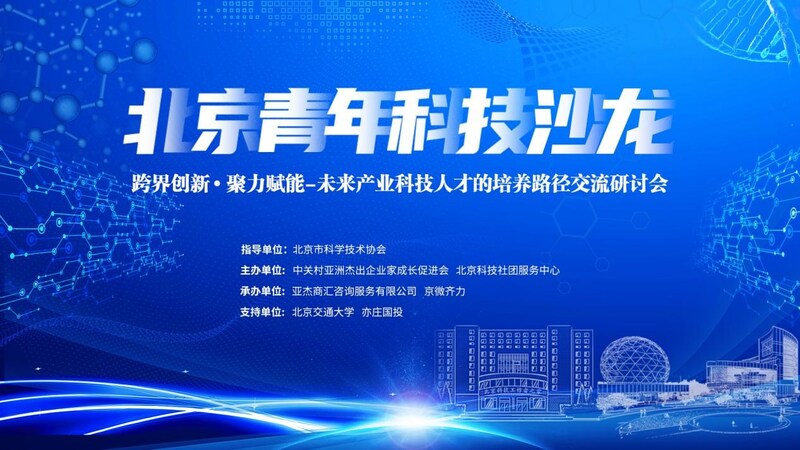 北京青年科技沙龙

跨界创新·聚力赋能-未来产业科技人才的培养路径交流研讨会

指导单位：北京市科学技术协会
主办单位：中关村亚洲杰出企业家成长促进会 北京科技社团服务中心
承办单位：亚杰商汇咨询服务有限公司 京微齐力
支持单位：北京交通大学 亦庄国投